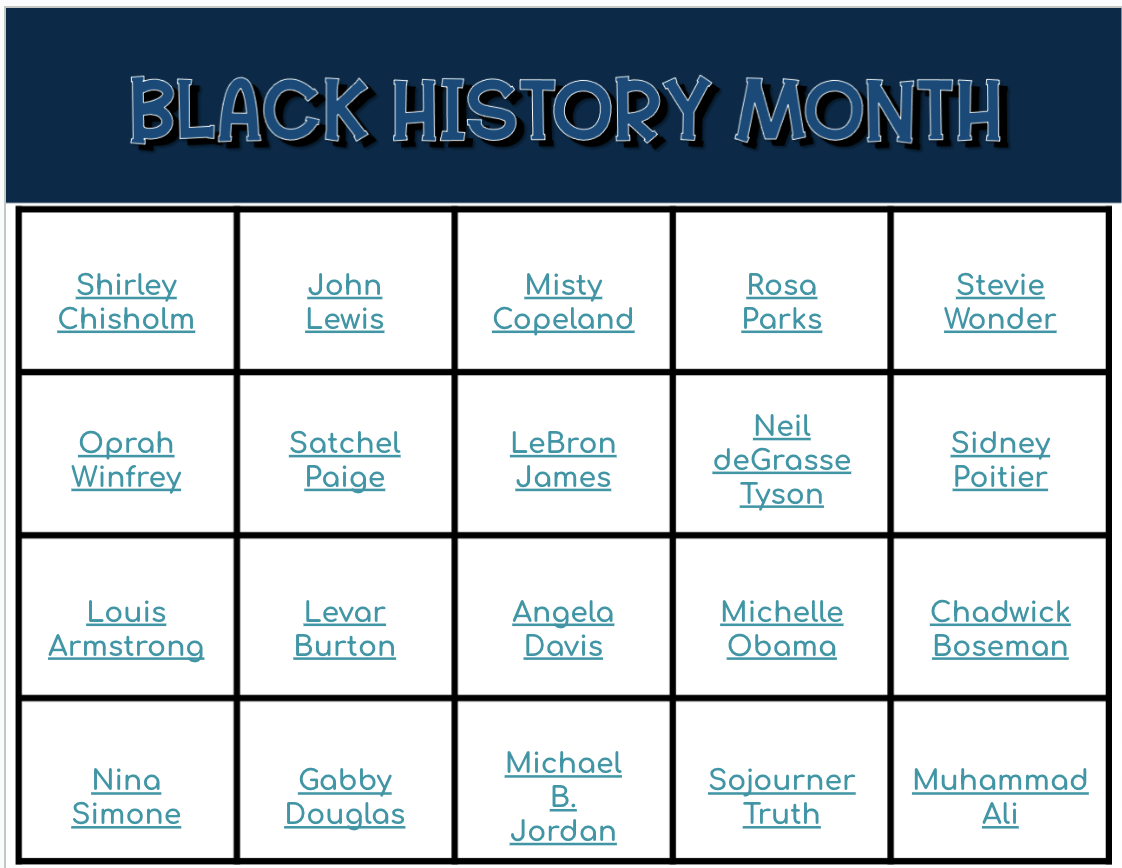 BLACK HISTORY MONTH

| | | | | |
|---|---|---|---|---|
| Shirley Chisholm | John Lewis | Misty Copeland | Rosa Parks | Stevie Wonder |
| Oprah Winfrey | Satchel Paige | LeBron James | Neil deGrasse Tyson | Sidney Poitier |
| Louis Armstrong | Levar Burton | Angela Davis | Michelle Obama | Chadwick Boseman |
| Nina Simone | Gabby Douglas | Michael B. Jordan | Sojourner Truth | Muhammad Ali |